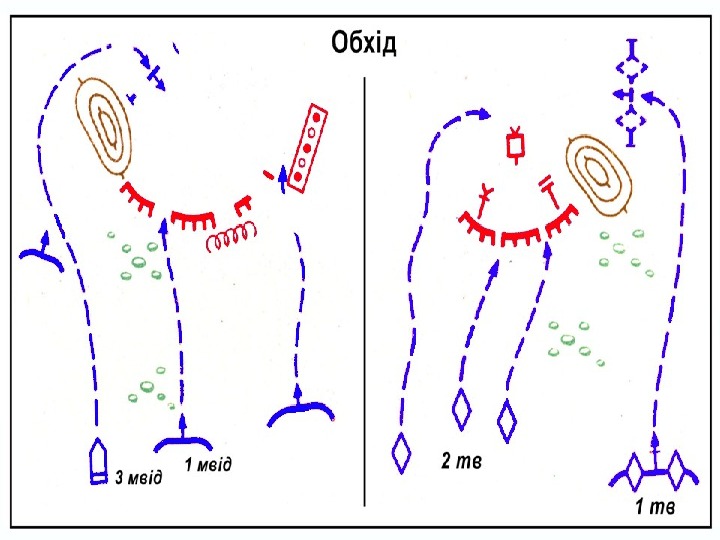 Обхід

3 мвід

1 мвід

2 тв

1 тв